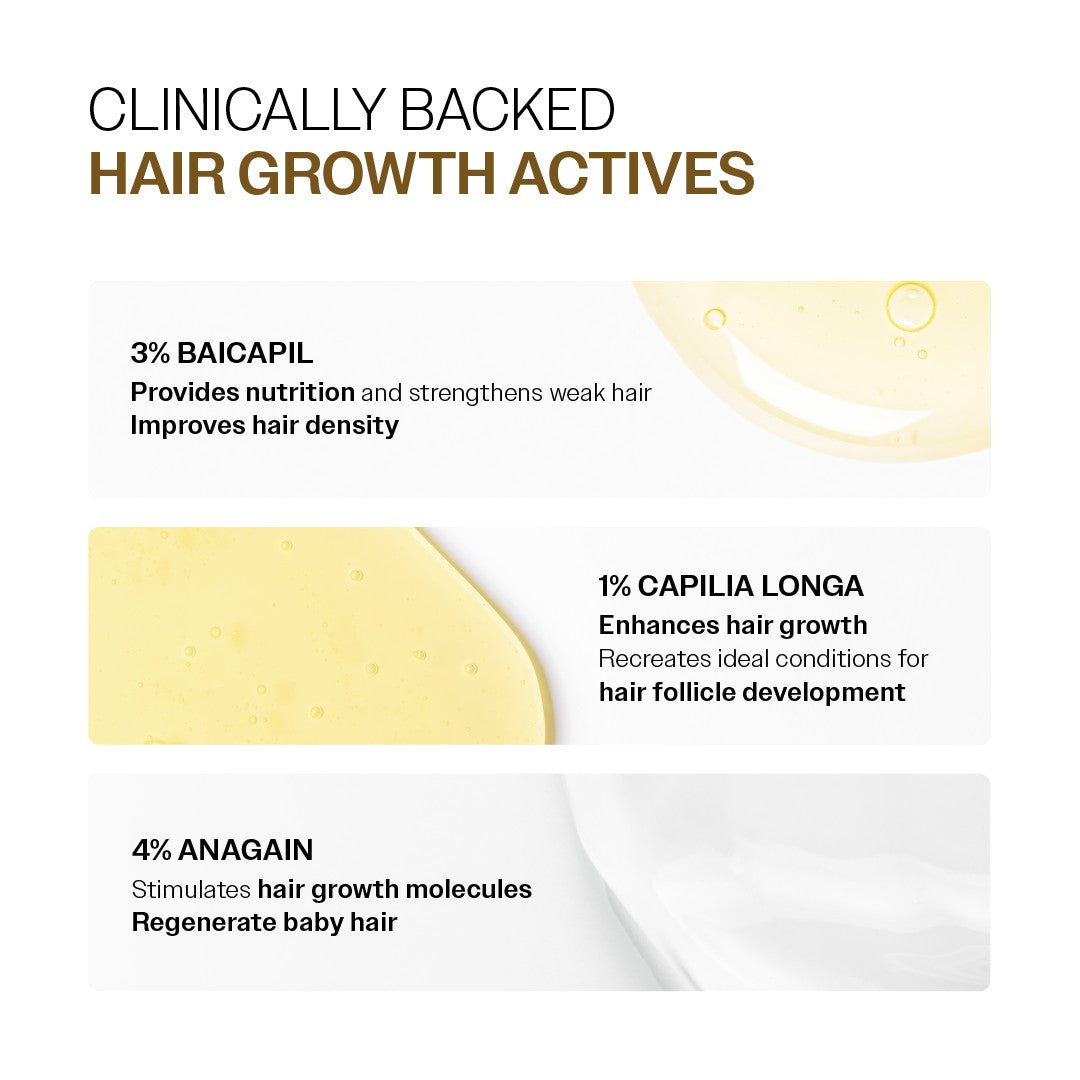 CLINICALLY BACKED
HAIR GROWTH ACTIVES

3% BAICAPIL
Provides nutrition and strengthens weak hair
Improves hair density

1% CAPILIA LONGA
Enhances hair growth
Recreates ideal conditions for hair follicle development

4% ANAGAIN
Stimulates hair growth molecules
Regenerate baby hair